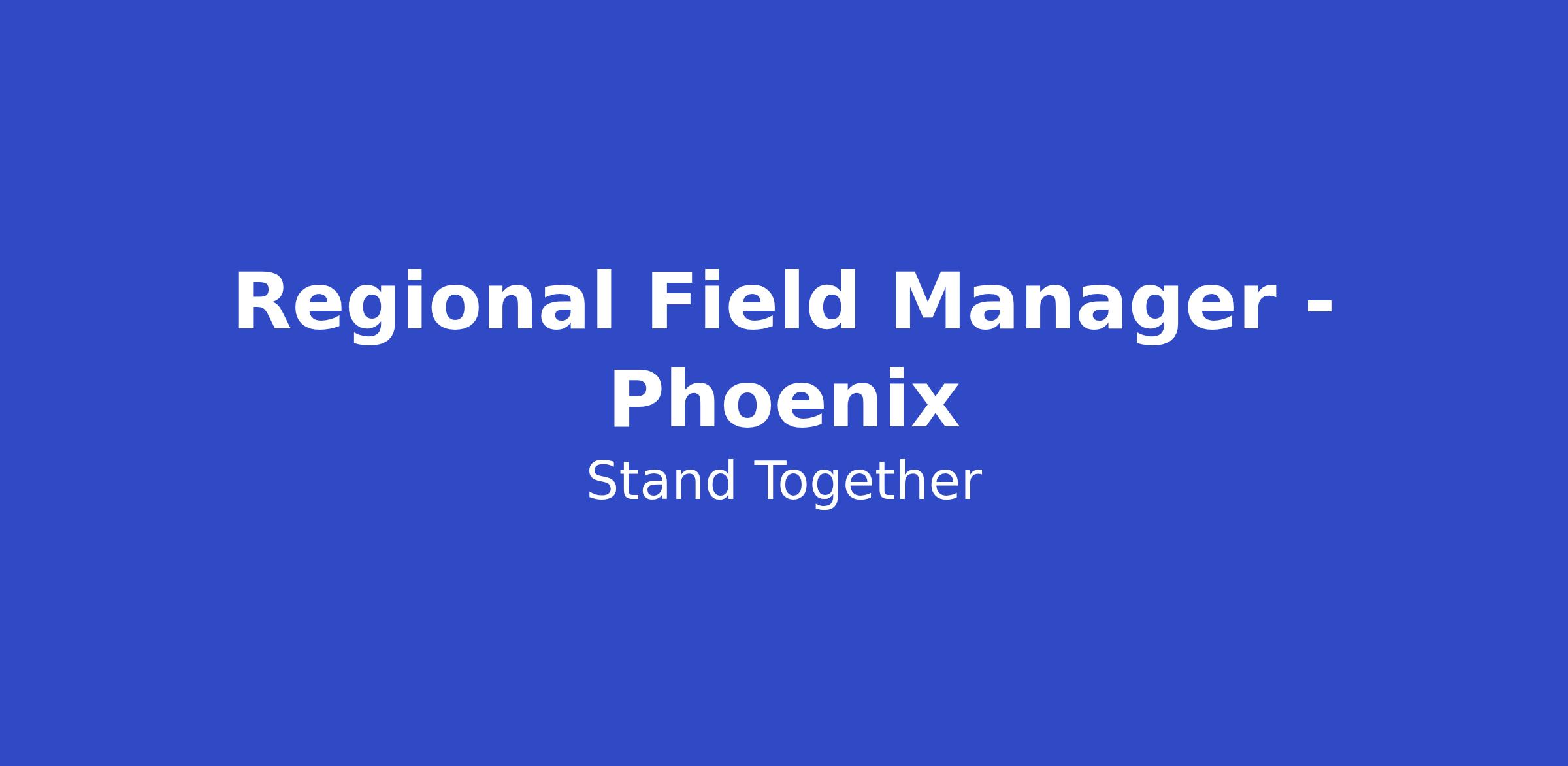 Regional Field Manager - Phoenix

Stand Together